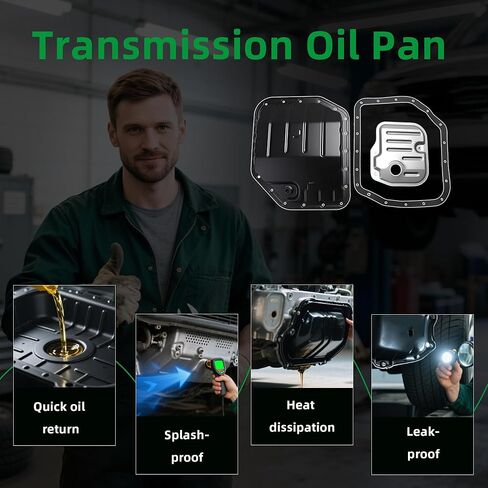 Transmission Oil Pan

Quick oil return

Splash-proof

Heat dissipation

Leak-proof